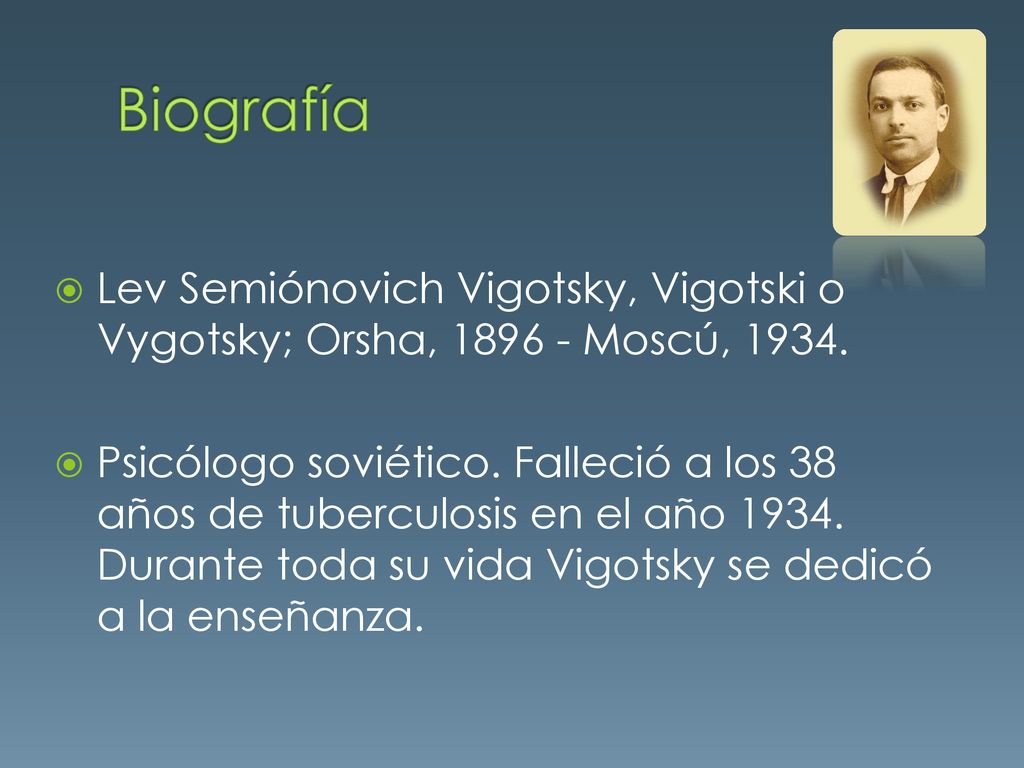 Biografía

Lev Semiónovich Vigotsky, Vigotski o Vygotsky; Orsha, 1896 - Moscú, 1934.

Psicólogo soviético. Falleció a los 38 años de tuberculosis en el año 1934. Durante toda su vida Vigotsky se dedicó a la enseñanza.